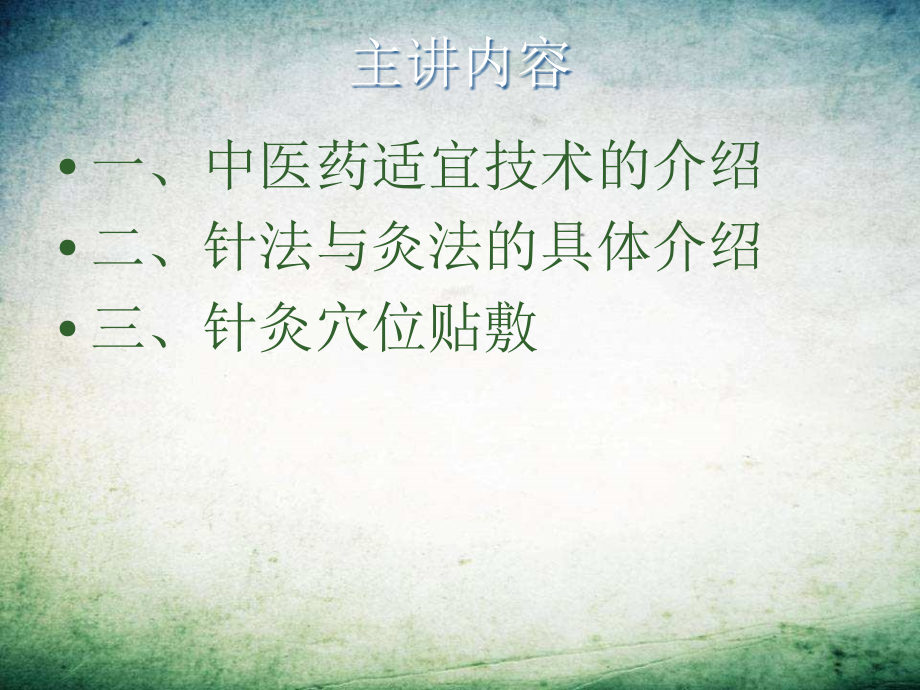 主讲内容

• 一、中医药适宜技术的介绍
• 二、针法与灸法的具体介绍
• 三、针灸穴位贴敷